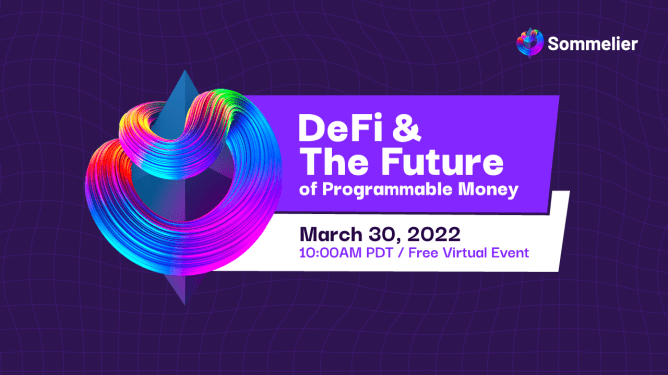 Sommelier

DeFi & The Future of Programmable Money

March 30, 2022
10:00AM PDT / Free Virtual Event